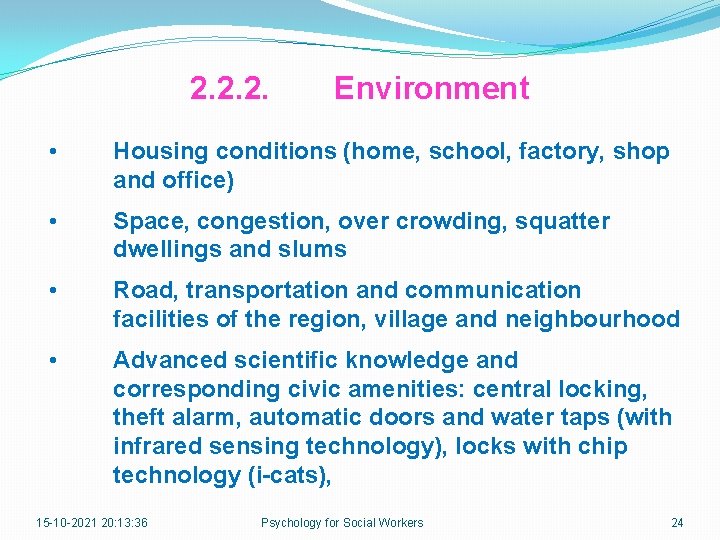 2.2.2. Environment

• Housing conditions (home, school, factory, shop and office)

• Space, congestion, over crowding, squatter dwellings and slums

• Road, transportation and communication facilities of the region, village and neighbourhood

• Advanced scientific knowledge and corresponding civic amenities: central locking, theft alarm, automatic doors and water taps (with infrared sensing technology), locks with chip technology (i-cats),

15-10-2021 20:13:36 Psychology for Social Workers 24